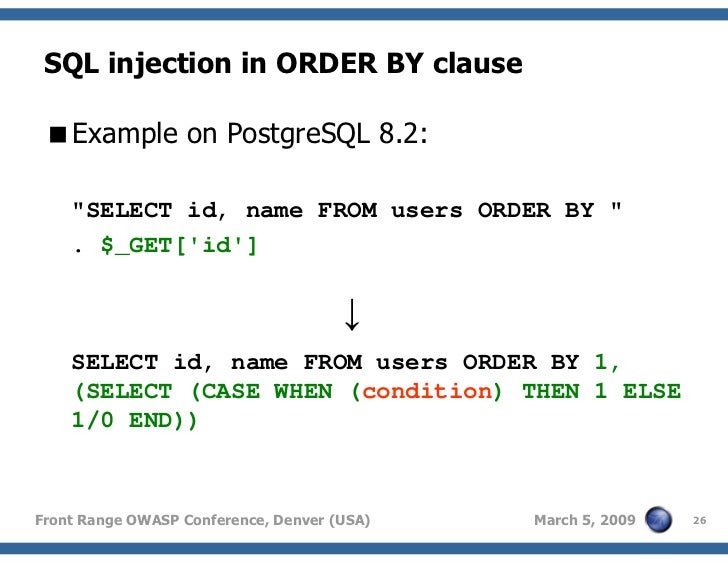 SQL injection in ORDER BY clause

■ Example on PostgreSQL 8.2:

"SELECT id, name FROM users ORDER BY "
. $_GET['id']

↓

SELECT id, name FROM users ORDER BY 1,
(SELECT (CASE WHEN (condition) THEN 1 ELSE
1/0 END))

Front Range OWASP Conference, Denver (USA)

March 5, 2009

26